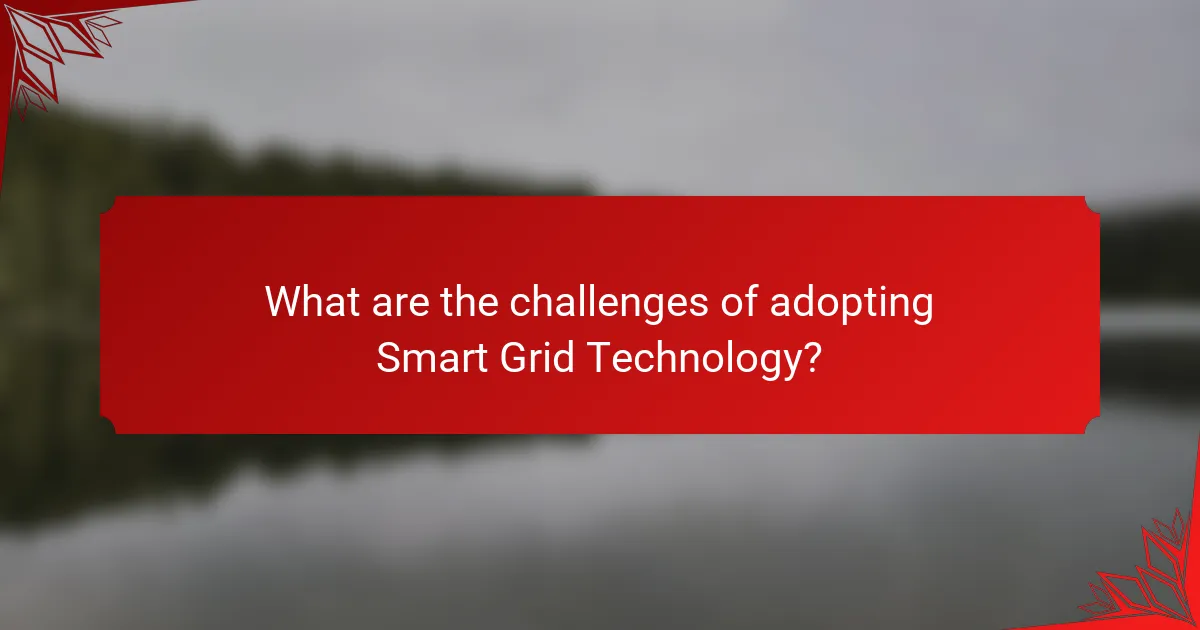 What are the challenges of adopting Smart Grid Technology?